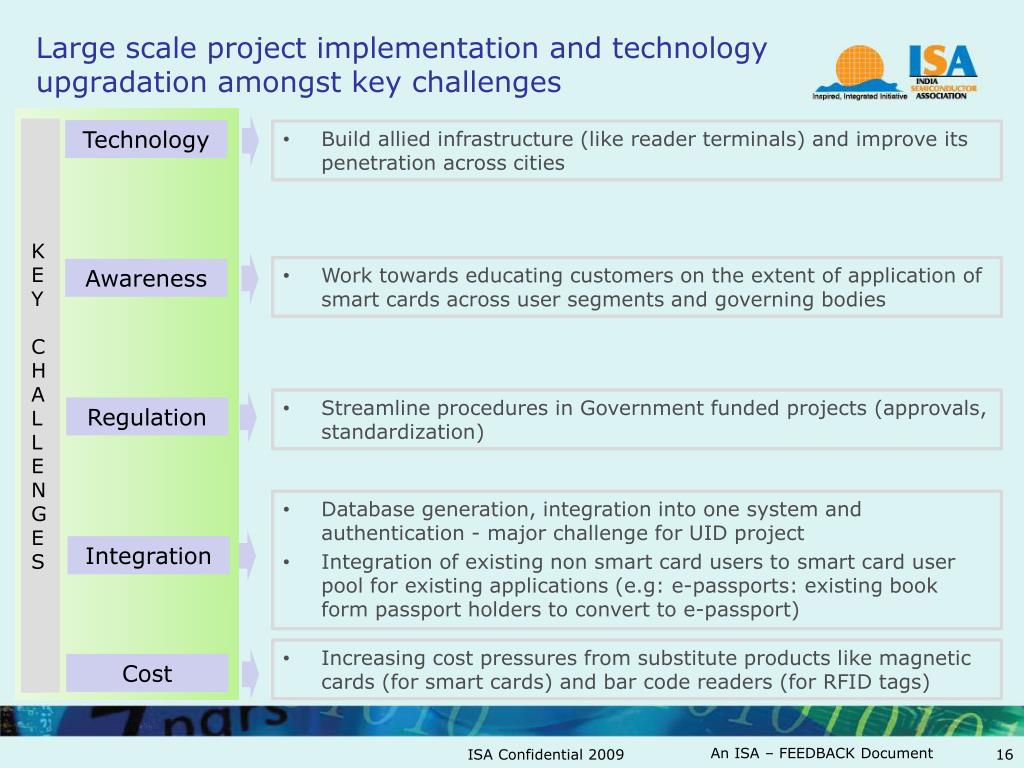 Large scale project implementation and technology upgradation amongst key challenges

ISA INDIA SEMICONDUCTOR ASSOCIATION
Inspired, Integrated Initiative

K
E
Y

C
H
A
L
L
E
N
G
E
S

Technology

• Build allied infrastructure (like reader terminals) and improve its penetration across cities

Awareness

• Work towards educating customers on the extent of application of smart cards across user segments and governing bodies

Regulation

• Streamline procedures in Government funded projects (approvals, standardization)

Integration

• Database generation, integration into one system and authentication - major challenge for UID project
• Integration of existing non smart card users to smart card user pool for existing applications (e.g: e-passports: existing book form passport holders to convert to e-passport)

Cost

• Increasing cost pressures from substitute products like magnetic cards (for smart cards) and bar code readers (for RFID tags)

ISA Confidential 2009

An ISA – FEEDBACK Document

16